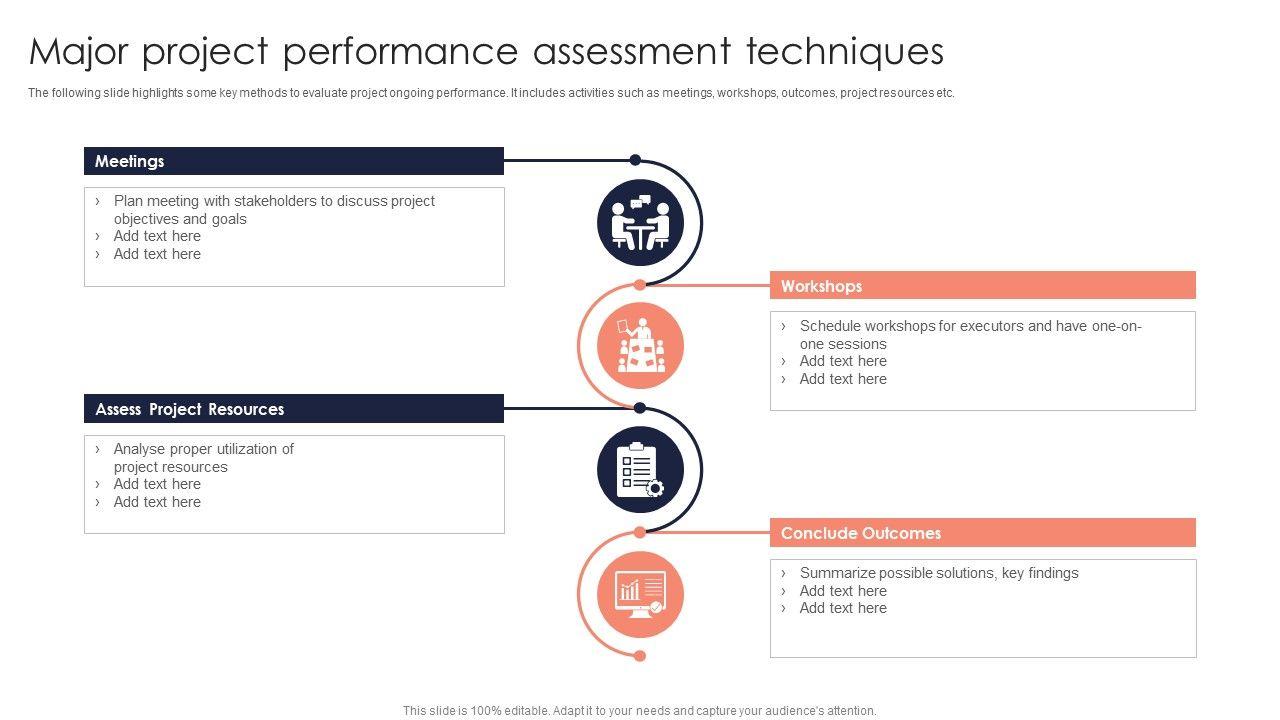 Major project performance assessment techniques

The following slide highlights some key methods to evaluate project ongoing performance. It includes activities such as meetings, workshops, outcomes, project resources etc.

Meetings

› Plan meeting with stakeholders to discuss project objectives and goals
› Add text here
› Add text here

Workshops

› Schedule workshops for executors and have one-on-one sessions
› Add text here
› Add text here

Assess Project Resources

› Analyse proper utilization of project resources
› Add text here
› Add text here

Conclude Outcomes

› Summarize possible solutions, key findings
› Add text here
› Add text here

This slide is 100% editable. Adapt it to your needs and capture your audience's attention.